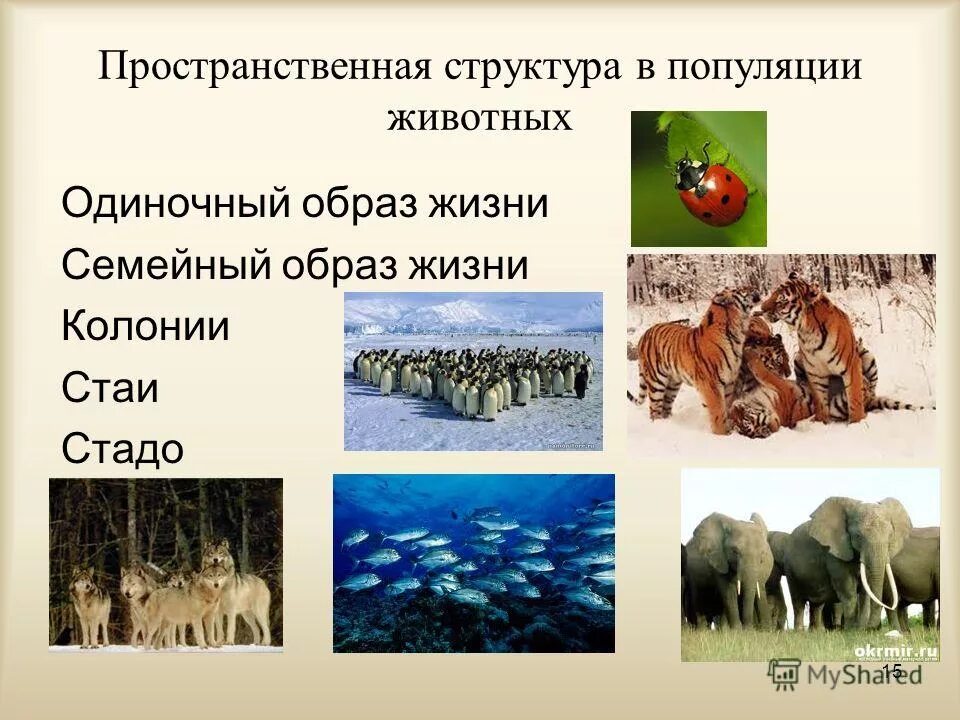 Пространственная структура в популяции животных

Одиночный образ жизни
Семейный образ жизни
Колонии
Стаи
Стадо

okrmir.ru

MyShared

15